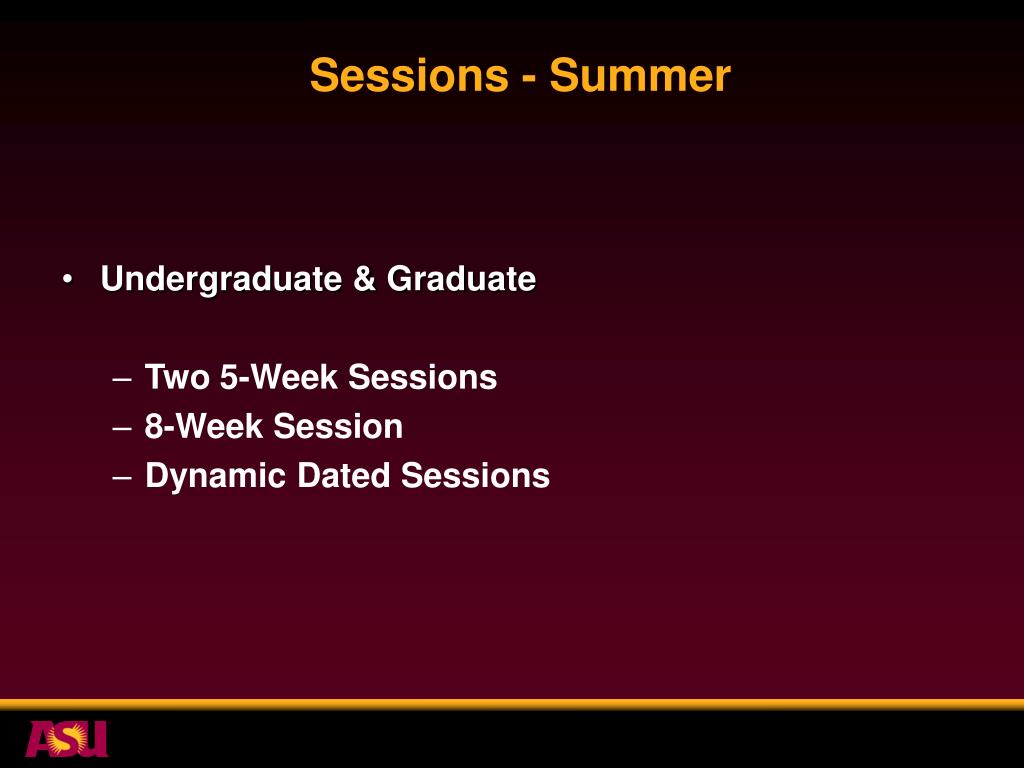 Sessions - Summer

• Undergraduate & Graduate

– Two 5-Week Sessions
– 8-Week Session
– Dynamic Dated Sessions

ASU